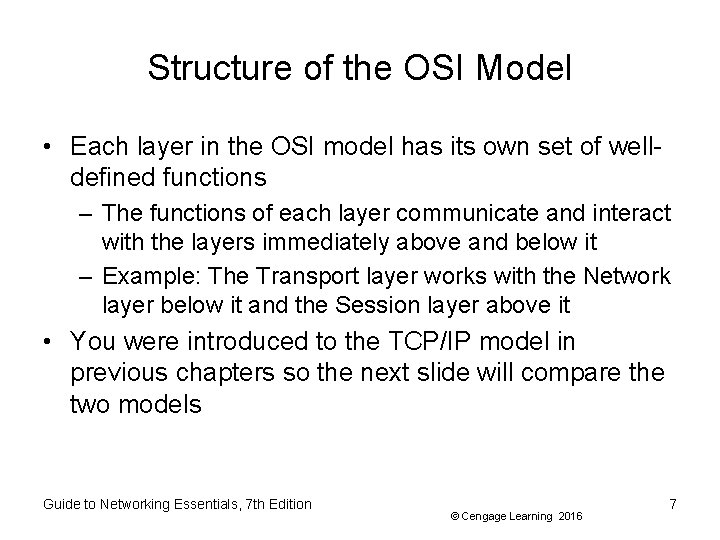 Structure of the OSI Model

• Each layer in the OSI model has its own set of well-defined functions
– The functions of each layer communicate and interact with the layers immediately above and below it
– Example: The Transport layer works with the Network layer below it and the Session layer above it
• You were introduced to the TCP/IP model in previous chapters so the next slide will compare the two models

Guide to Networking Essentials, 7th Edition
© Cengage Learning 2016
7